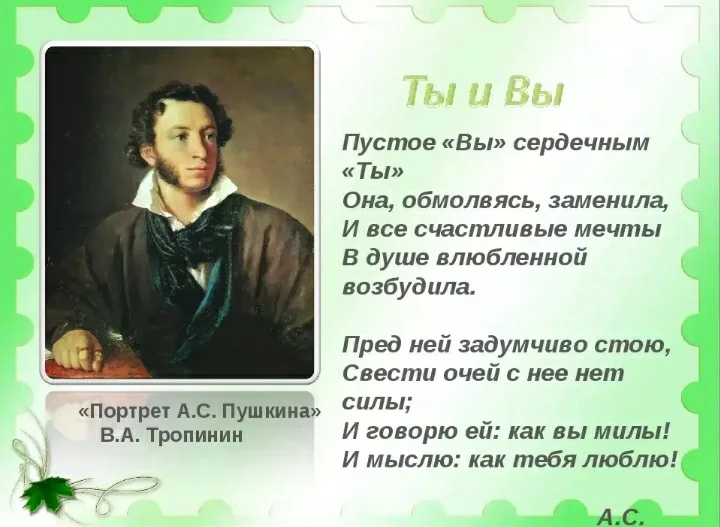 Ты и Вы

Пустое «Вы» сердечным «Ты»
Она, обмолвясь, заменила,
И все счастливые мечты
В душе влюбленной возбудила.

Пред ней задумчиво стою,
Свести очей с нее нет силы;
И говорю ей: как вы милы!
И мыслю: как тебя люблю!

А.С.

«Портрет А.С. Пушкина»
В.А. Тропинин